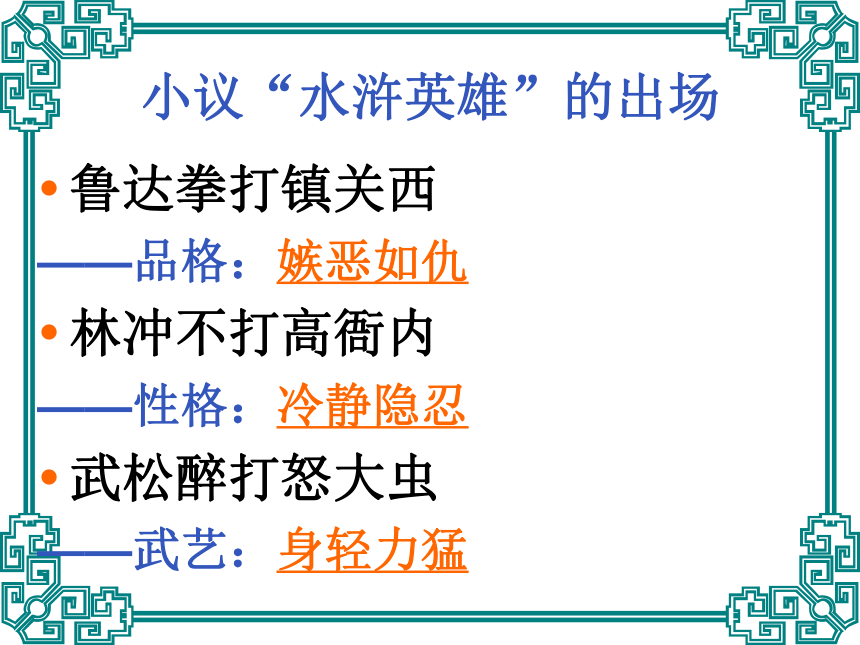 小议“水浒英雄”的出场

• 鲁达拳打镇关西

——品格：嫉恶如仇

• 林冲不打高衙内

——性格：冷静隐忍

• 武松醉打怒大虫

——武艺：身轻力猛